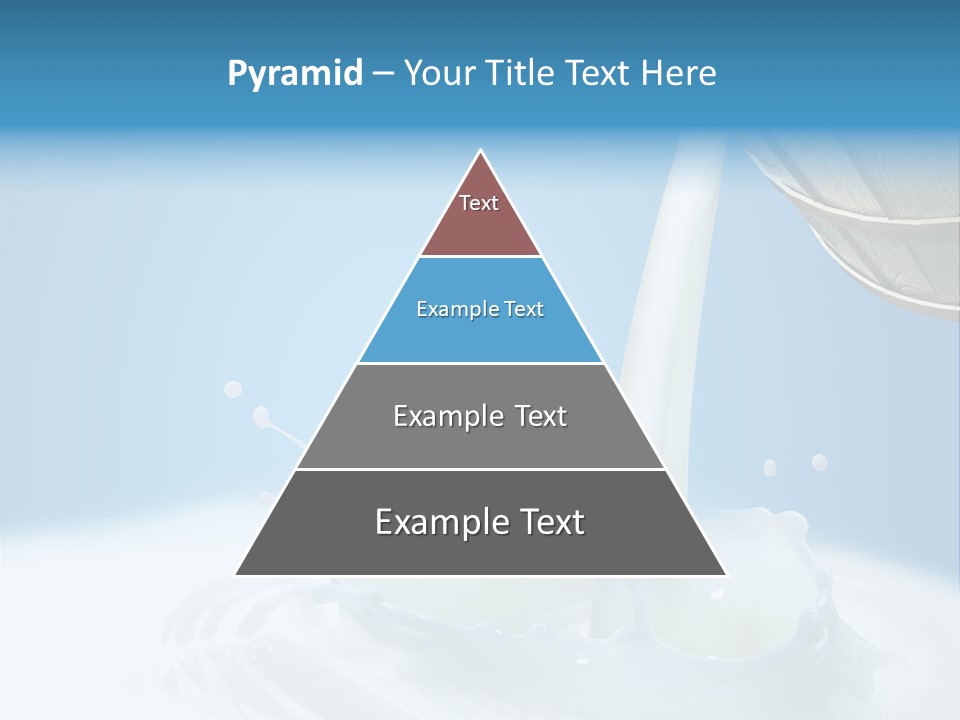 Pyramid – Your Title Text Here

Text

Example Text

Example Text

Example Text